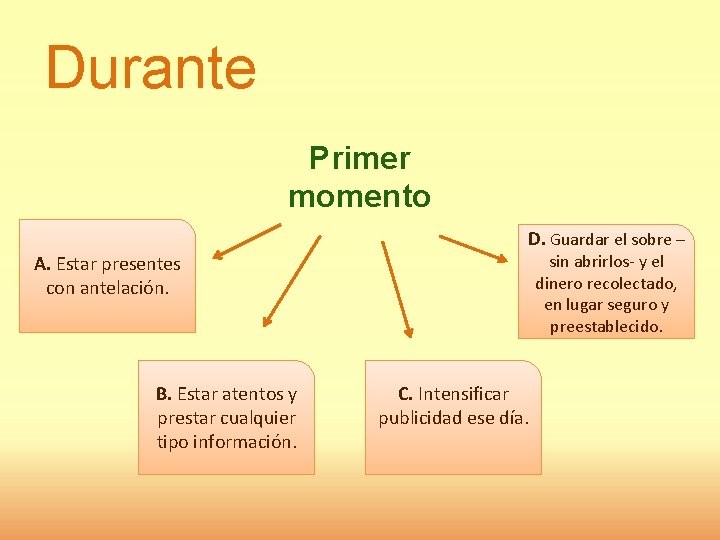 Durante

Primer momento

A. Estar presentes con antelación.

B. Estar atentos y prestar cualquier tipo información.

C. Intensificar publicidad ese día.

D. Guardar el sobre – sin abrirlos- y el dinero recolectado, en lugar seguro y preestablecido.